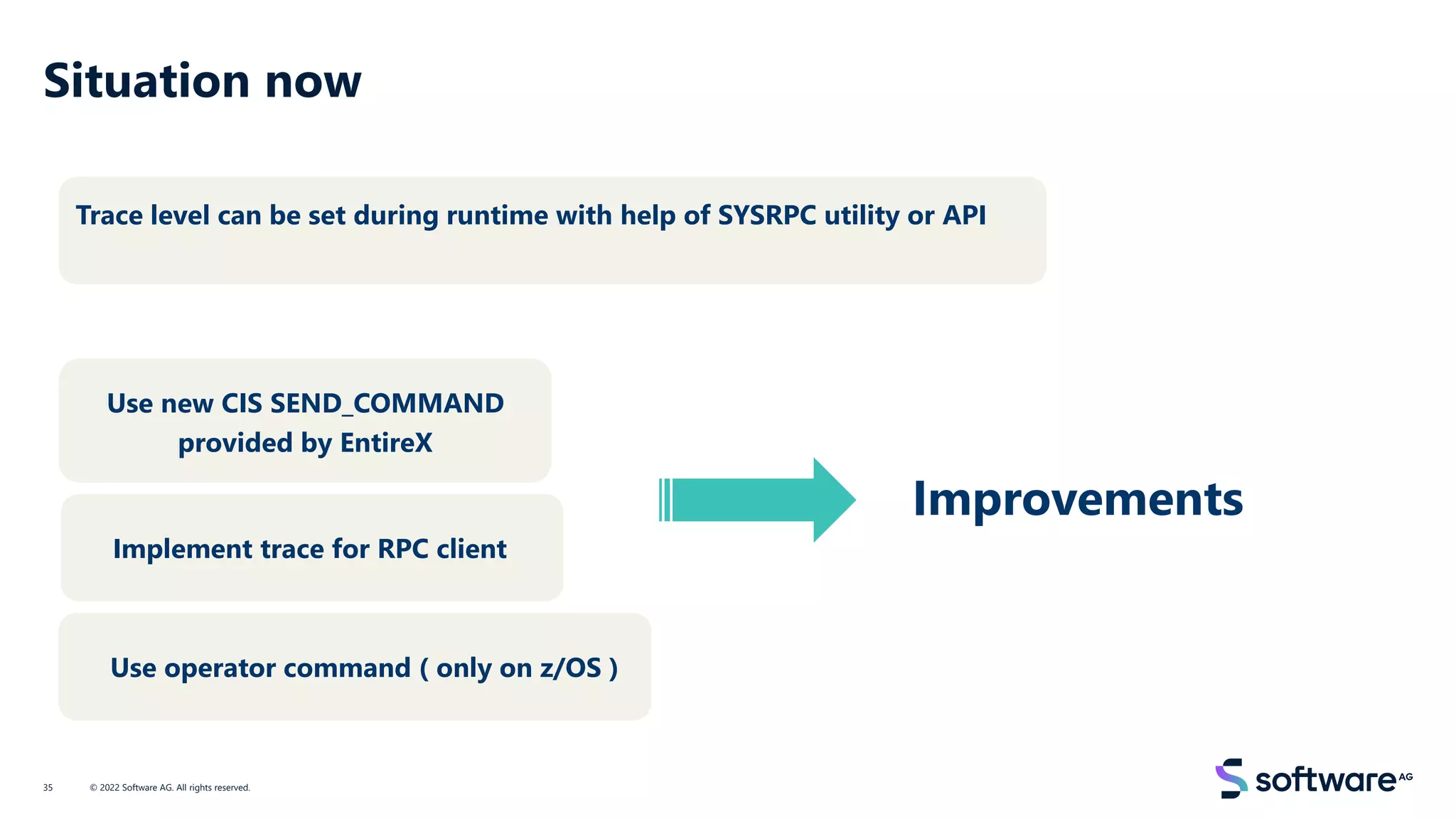 Situation now

Trace level can be set during runtime with help of SYSRPC utility or API

Use new CIS SEND_COMMAND provided by EntireX

Implement trace for RPC client

Use operator command ( only on z/OS )

Improvements

35 © 2022 Software AG. All rights reserved.

software AG